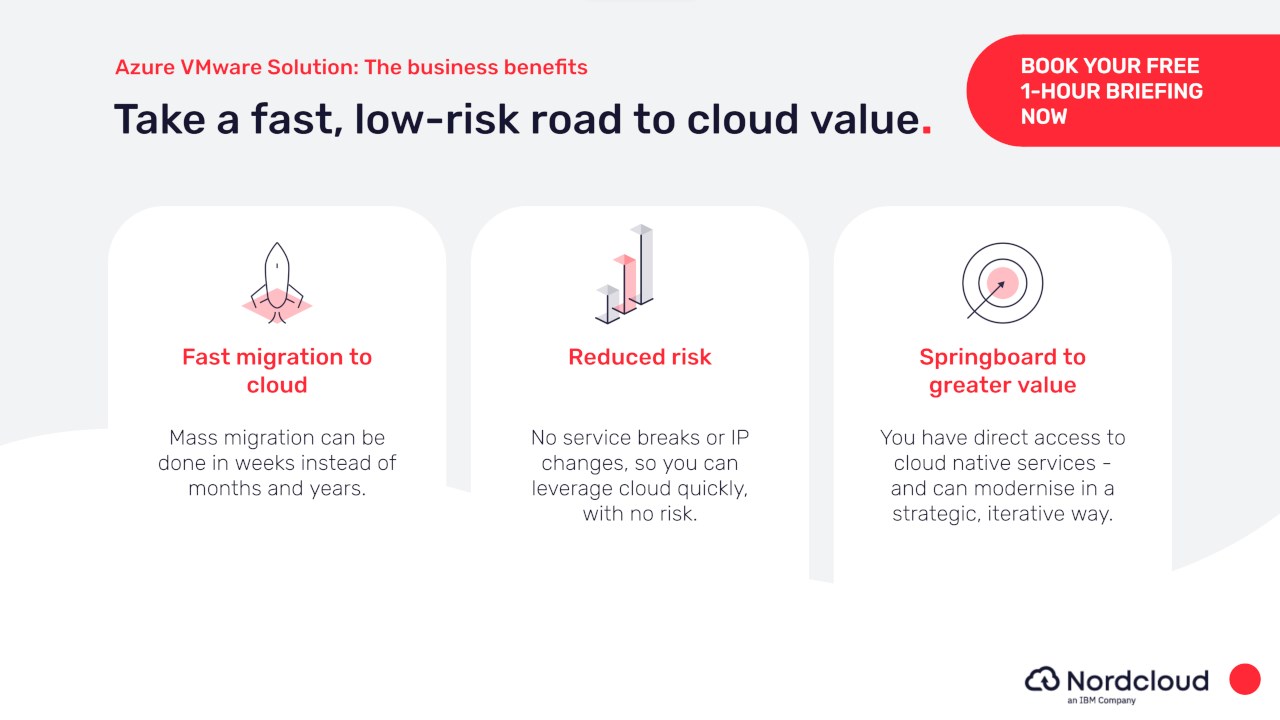 Azure VMware Solution: The business benefits

Take a fast, low-risk road to cloud value.

BOOK YOUR FREE 1-HOUR BRIEFING NOW

Fast migration to cloud

Mass migration can be done in weeks instead of months and years.

Reduced risk

No service breaks or IP changes, so you can leverage cloud quickly, with no risk.

Springboard to greater value

You have direct access to cloud native services – and can modernise in a strategic, iterative way.

Nordcloud
an IBM Company